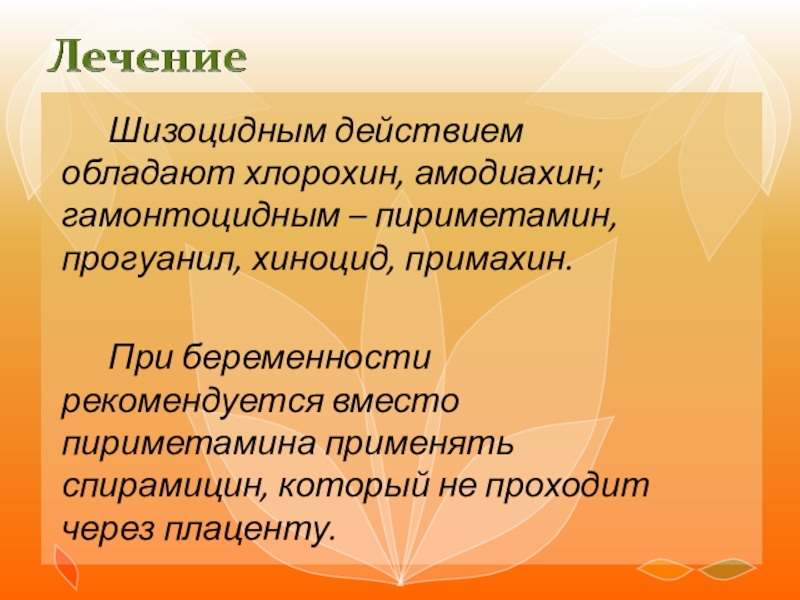 Лечение

Шизоцидным действием обладают хлорохин, амодиахин; гамонтоцидным – пириметамин, прогуанил, хиноцид, примахин.

При беременности рекомендуется вместо пириметамина применять спирамицин, который не проходит через плаценту.